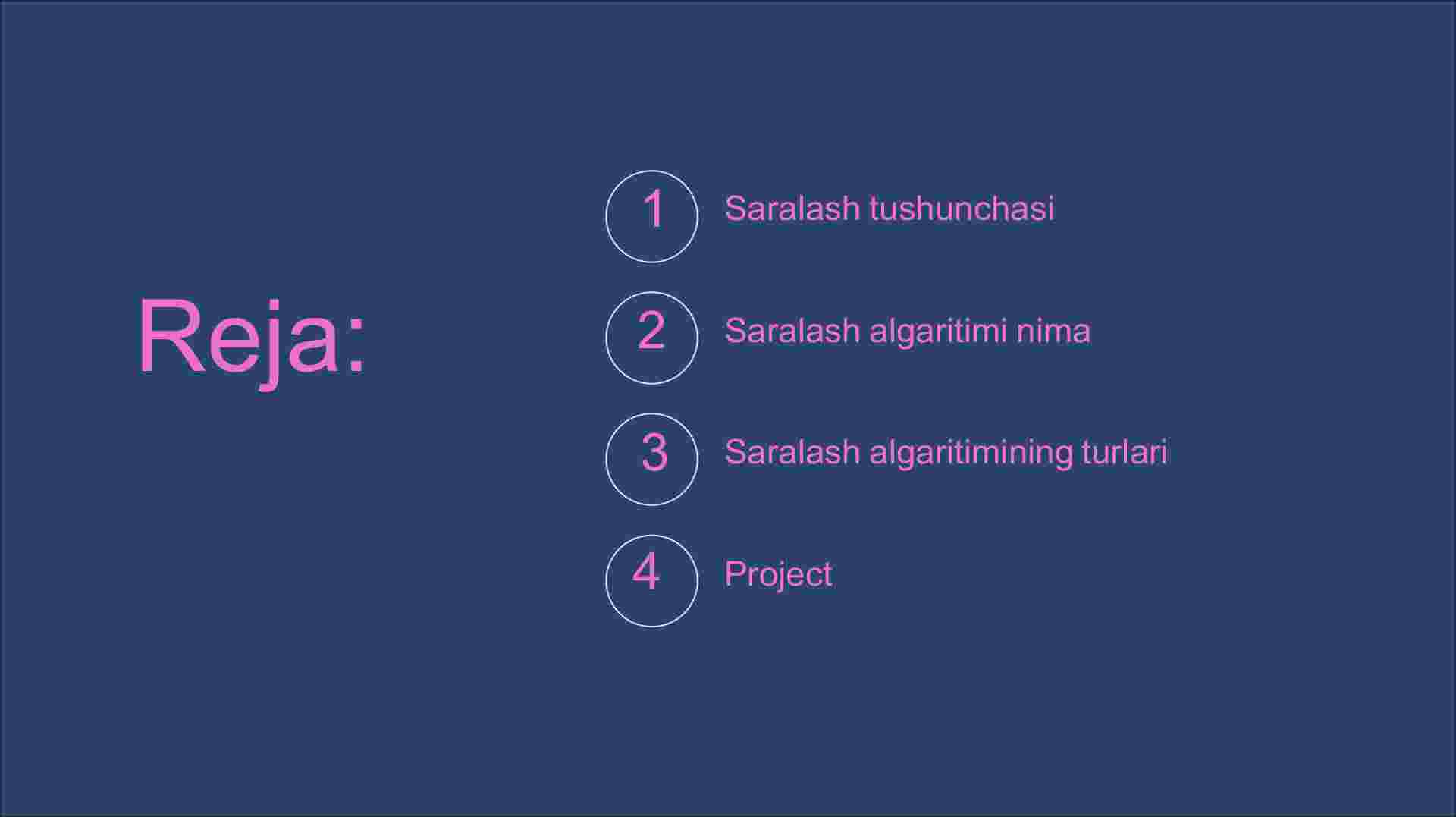 Reja:

1 Saralash tushunchasi

2 Saralash algaritimi nima

3 Saralash algaritimining turlari

4 Project